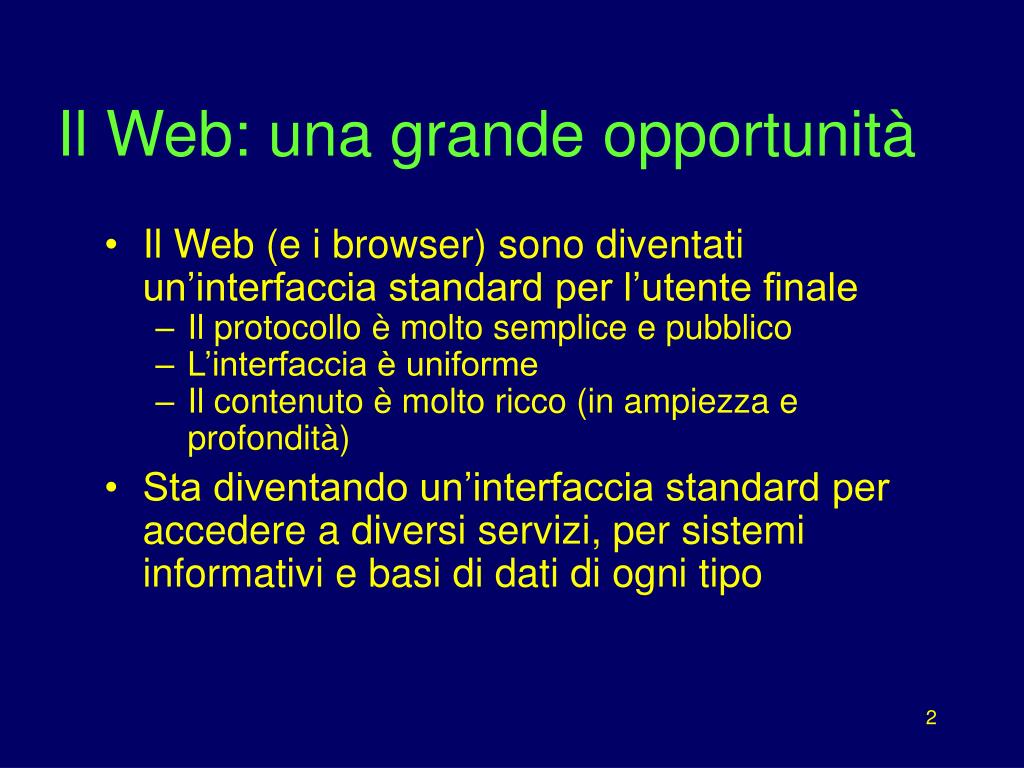 Il Web: una grande opportunità

• Il Web (e i browser) sono diventati un’interfaccia standard per l’utente finale
– Il protocollo è molto semplice e pubblico
– L’interfaccia è uniforme
– Il contenuto è molto ricco (in ampiezza e profondità)
• Sta diventando un’interfaccia standard per accedere a diversi servizi, per sistemi informativi e basi di dati di ogni tipo

2